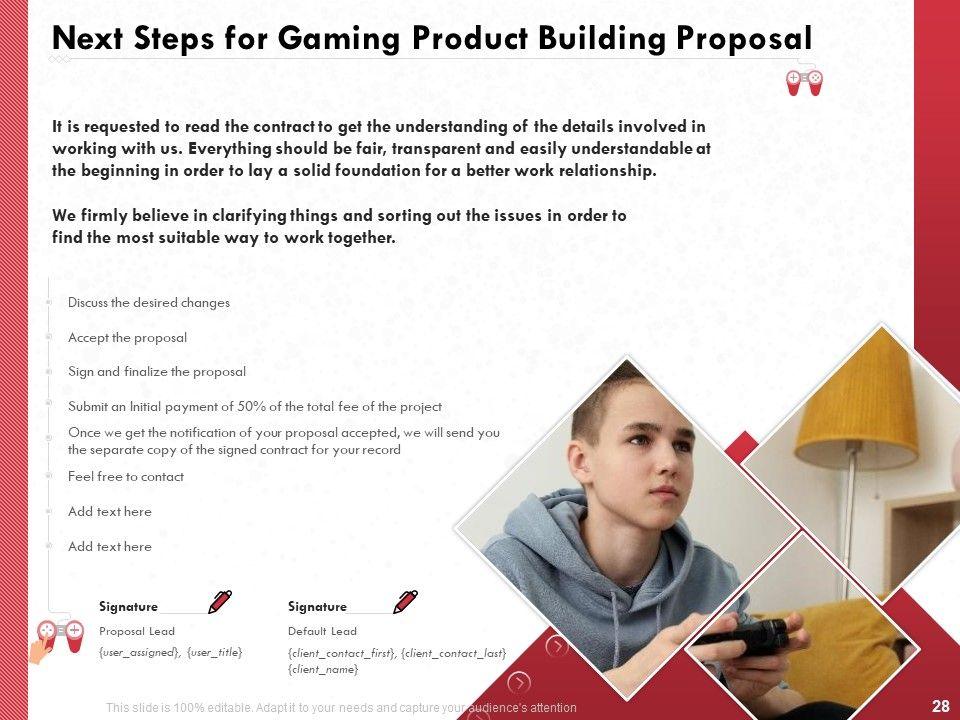 Next Steps for Gaming Product Building Proposal

It is requested to read the contract to get the understanding of the details involved in working with us. Everything should be fair, transparent and easily understandable at the beginning in order to lay a solid foundation for a better work relationship.

We firmly believe in clarifying things and sorting out the issues in order to find the most suitable way to work together.

Discuss the desired changes

Accept the proposal

Sign and finalize the proposal

Submit an Initial payment of 50% of the total fee of the project

Once we get the notification of your proposal accepted, we will send you the separate copy of the signed contract for your record

Feel free to contact

Add text here

Add text here

Signature
Proposal Lead
{user_assigned}, {user_title}

Signature
Default Lead
{client_contact_first}, {client_contact_last}
{client_name}

This slide is 100% editable. Adapt it to your needs and capture your audience's attention

28